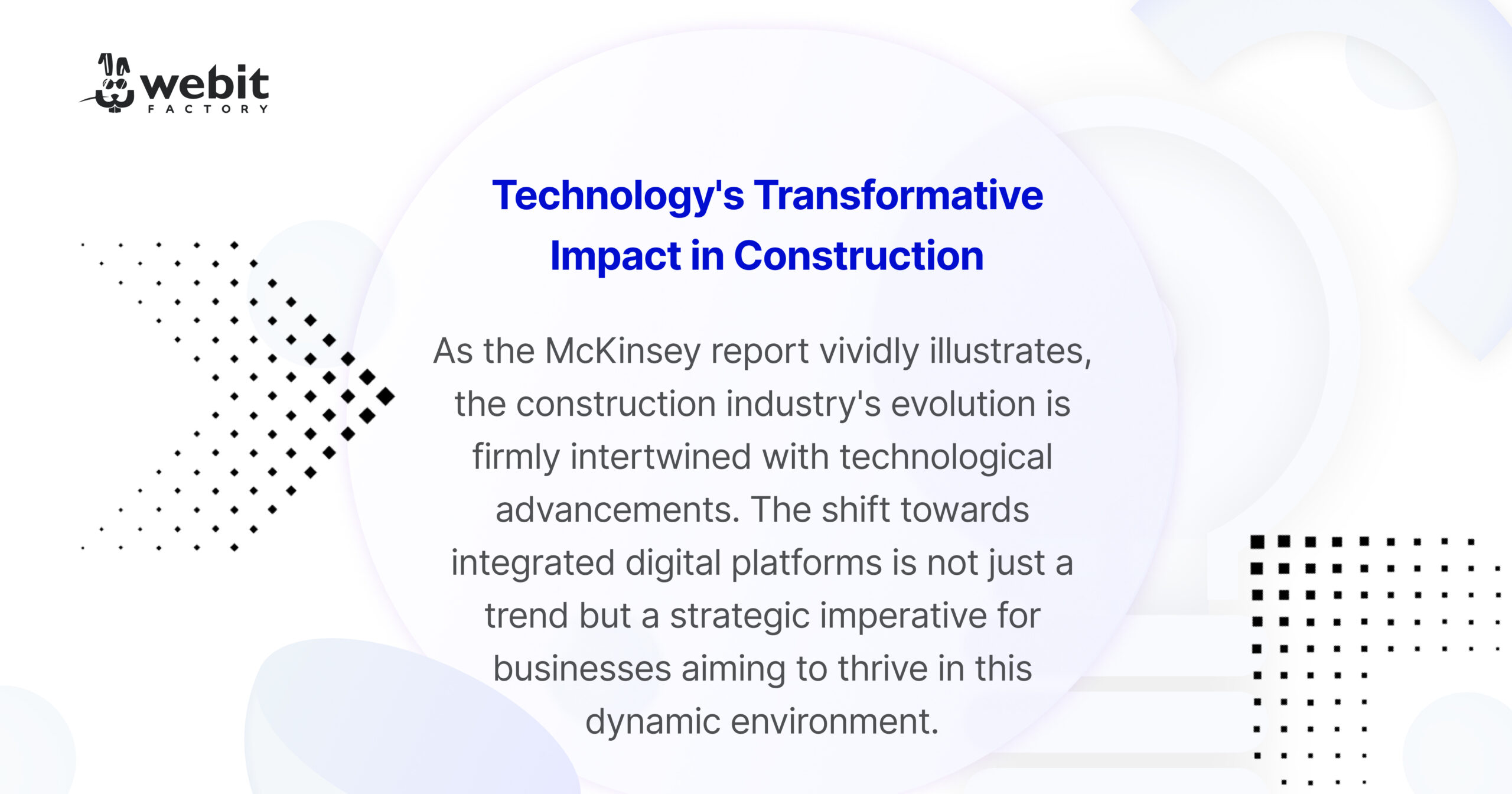 webit
FACTORY

Technology's Transformative Impact in Construction

As the McKinsey report vividly illustrates, the construction industry's evolution is firmly intertwined with technological advancements. The shift towards integrated digital platforms is not just a trend but a strategic imperative for businesses aiming to thrive in this dynamic environment.